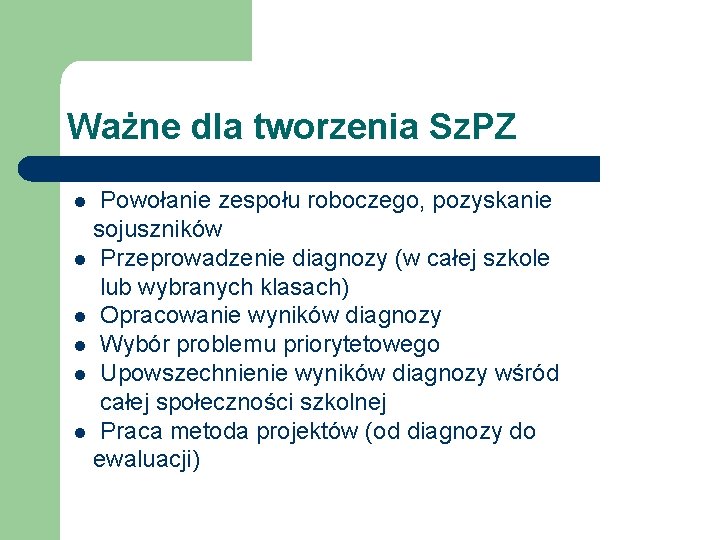 Ważne dla tworzenia SzPZ

- Powołanie zespołu roboczego, pozyskanie sojuszników
- Przeprowadzenie diagnozy (w całej szkole lub wybranych klasach)
- Opracowanie wyników diagnozy
- Wybór problemu priorytetowego
- Upowszechnienie wyników diagnozy wśród całej społeczności szkolnej
- Praca metoda projektów (od diagnozy do ewaluacji)